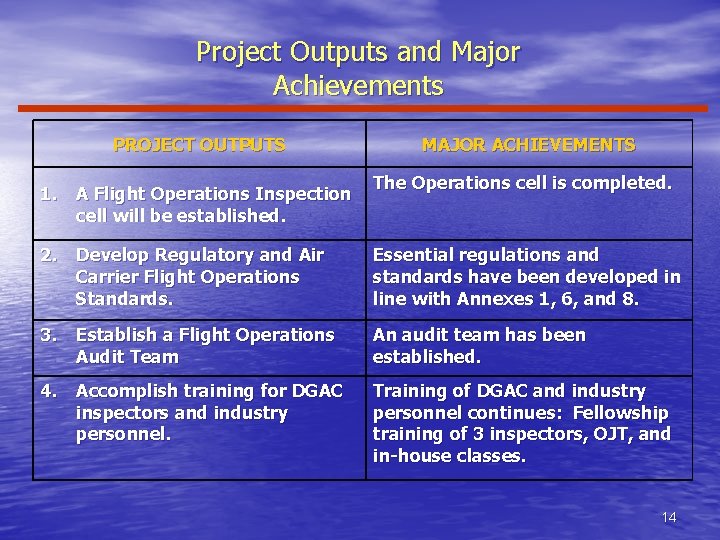 Project Outputs and Major Achievements

| PROJECT OUTPUTS | MAJOR ACHIEVEMENTS |
|---|---|
| 1. A Flight Operations Inspection cell will be established. | The Operations cell is completed. |
| 2. Develop Regulatory and Air Carrier Flight Operations Standards. | Essential regulations and standards have been developed in line with Annexes 1, 6, and 8. |
| 3. Establish a Flight Operations Audit Team | An audit team has been established. |
| 4. Accomplish training for DGAC inspectors and industry personnel. | Training of DGAC and industry personnel continues: Fellowship training of 3 inspectors, OJT, and in-house classes. |

14